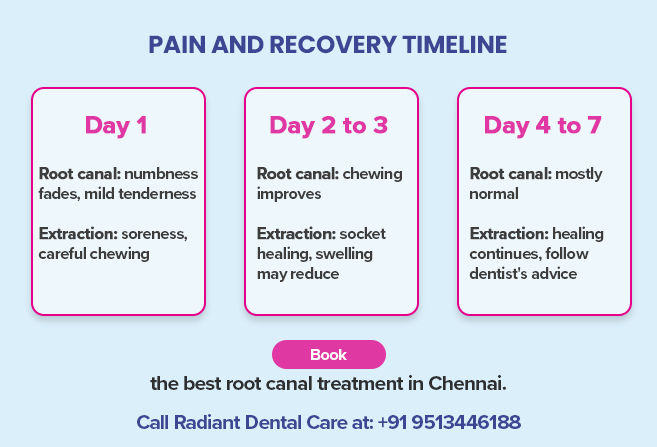 PAIN AND RECOVERY TIMELINE

Day 1

Root canal: numbness fades, mild tenderness

Extraction: soreness, careful chewing

Day 2 to 3

Root canal: chewing improves

Extraction: socket healing, swelling may reduce

Day 4 to 7

Root canal: mostly normal

Extraction: healing continues, follow dentist's advice

Book

the best root canal treatment in Chennai.

Call Radiant Dental Care at: +91 9513446188